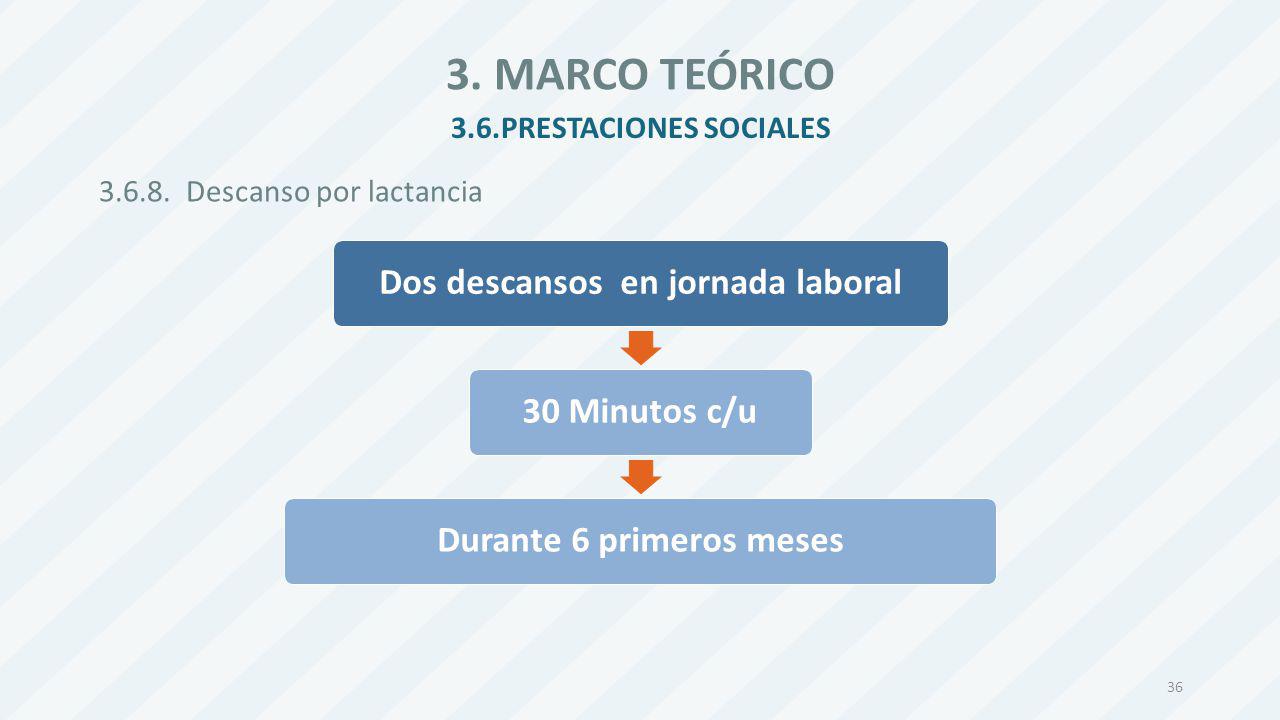 3. MARCO TEÓRICO

3.6.PRESTACIONES SOCIALES

3.6.8. Descanso por lactancia

Dos descansos en jornada laboral

30 Minutos c/u

Durante 6 primeros meses

36